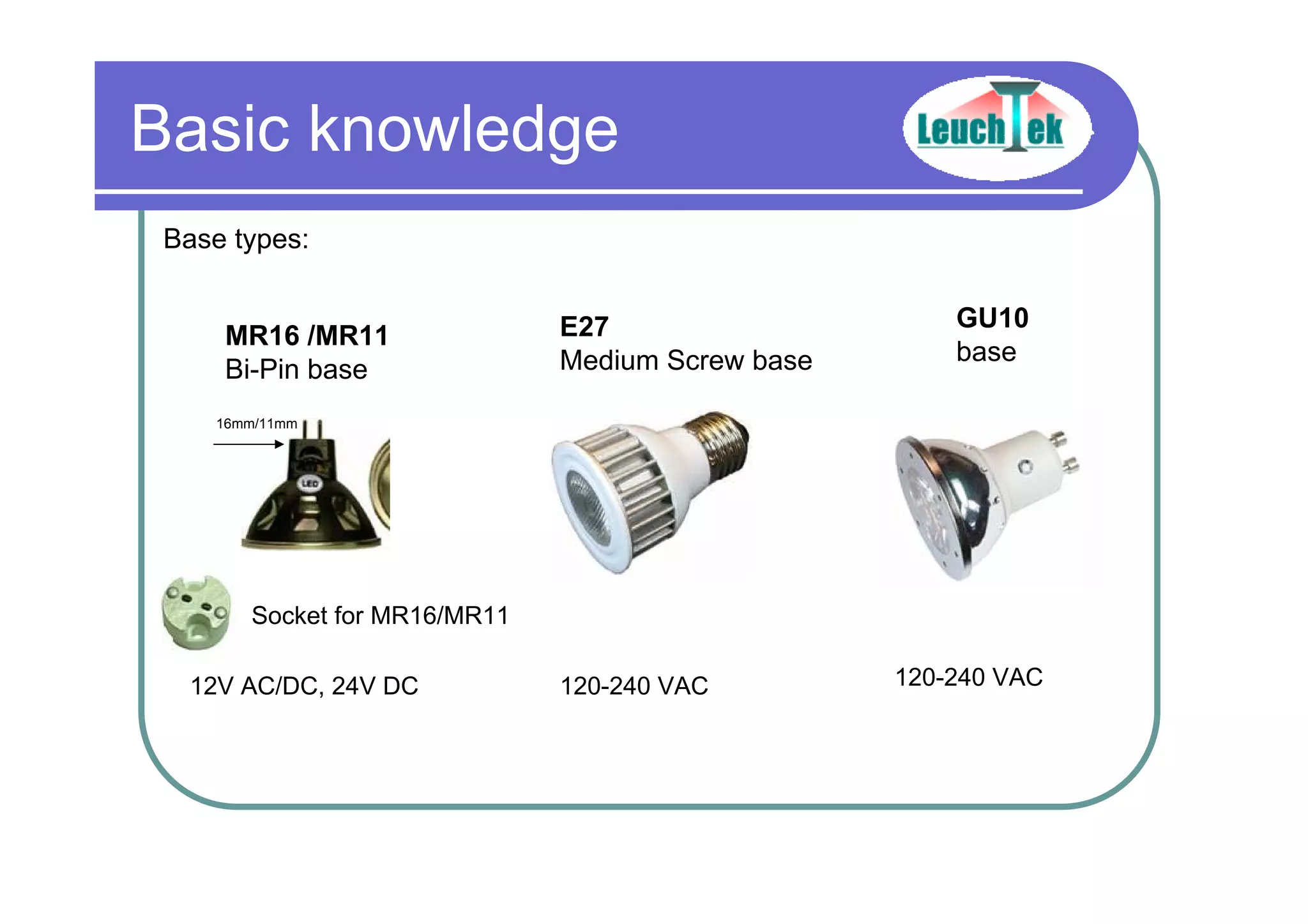 Basic knowledge

LeuchTek

Base types:

MR16 /MR11
Bi-Pin base

16mm/11mm

LED

Socket for MR16/MR11

12V AC/DC, 24V DC

E27
Medium Screw base

120-240 VAC

GU10
base

120-240 VAC